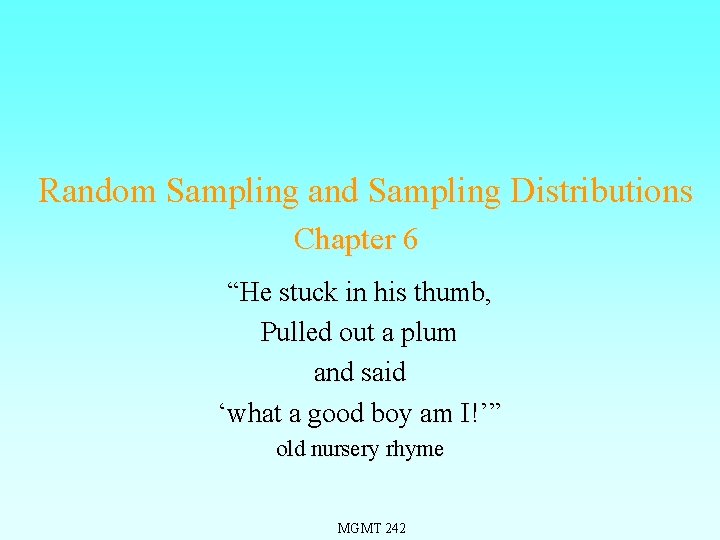 Random Sampling and Sampling Distributions
Chapter 6

“He stuck in his thumb,
Pulled out a plum
and said
‘what a good boy am I!’”
old nursery rhyme

MGMT 242